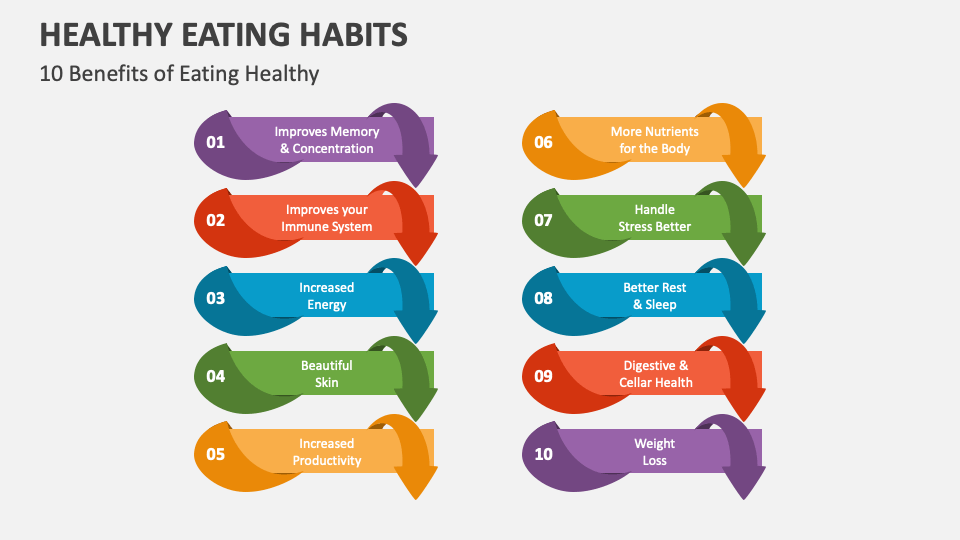 HEALTHY EATING HABITS

10 Benefits of Eating Healthy

01 Improves Memory & Concentration

02 Improves your Immune System

03 Increased Energy

04 Beautiful Skin

05 Increased Productivity

06 More Nutrients for the Body

07 Handle Stress Better

08 Better Rest & Sleep

09 Digestive & Cellar Health

10 Weight Loss